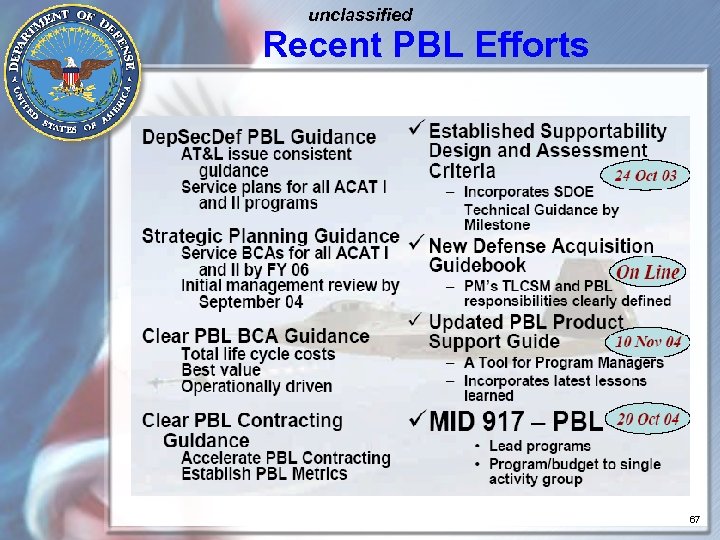 DEPARTMENT OF DEFENSE
UNITED STATES OF AMERICA

unclassified

Recent PBL Efforts

DepSecDef PBL Guidance
AT&L issue consistent guidance
Service plans for all ACAT I and II programs

Strategic Planning Guidance
Service BCAs for all ACAT I and II by FY 06
Initial management review by September 04

Clear PBL BCA Guidance
Total life cycle costs
Best value
Operationally driven

Clear PBL Contracting Guidance
Accelerate PBL Contracting
Establish PBL Metrics

✓ Established Supportability Design and Assessment Criteria
24 Oct 03
– Incorporates SDOE Technical Guidance by Milestone

✓ New Defense Acquisition Guidebook
On Line
– PM's TLCSM and PBL responsibilities clearly defined

✓ Updated PBL Product Support Guide
10 Nov 04
– A Tool for Program Managers
– Incorporates latest lessons learned

✓ MID 917 – PBL
20 Oct 04
• Lead programs
• Program/budget to single activity group

67